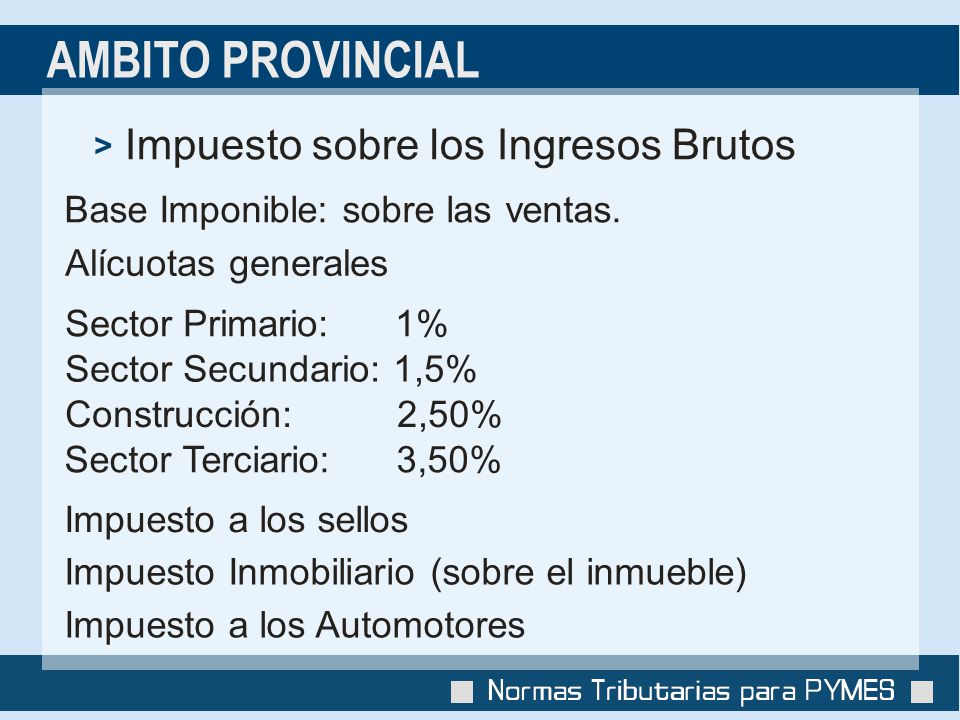 AMBITO PROVINCIAL

> Impuesto sobre los Ingresos Brutos

Base Imponible: sobre las ventas.

Alícuotas generales

Sector Primario: 1%
Sector Secundario: 1,5%
Construcción: 2,50%
Sector Terciario: 3,50%

Impuesto a los sellos

Impuesto Inmobiliario (sobre el inmueble)

Impuesto a los Automotores

Normas Tributarias para PYMES